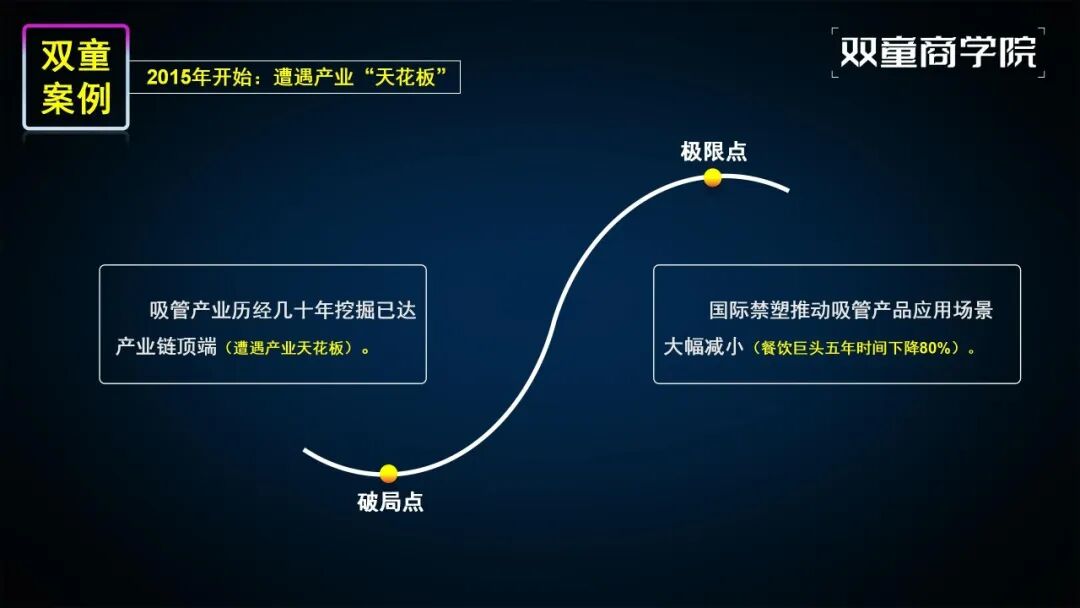 双童案例

2015年开始：遭遇产业“天花板”

双童商学院

极限点

吸管产业历经几十年挖掘已达产业链顶端（遭遇产业天花板）。

国际禁塑推动吸管产品应用场景大幅减小（餐饮巨头五年时间下降80%）。

破局点